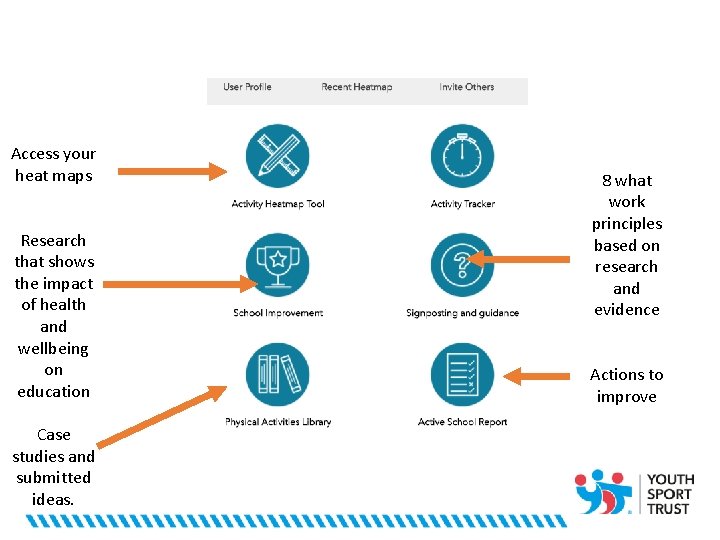 User Profile Recent Heatmap Invite Others

Access your heat maps

Activity Heatmap Tool

Activity Tracker

8 what work principles based on research and evidence

Research that shows the impact of health and wellbeing on education

School Improvement

Signposting and guidance

Physical Activities Library

Active School Report

Actions to improve

Case studies and submitted ideas.

YOUTH SPORT TRUST